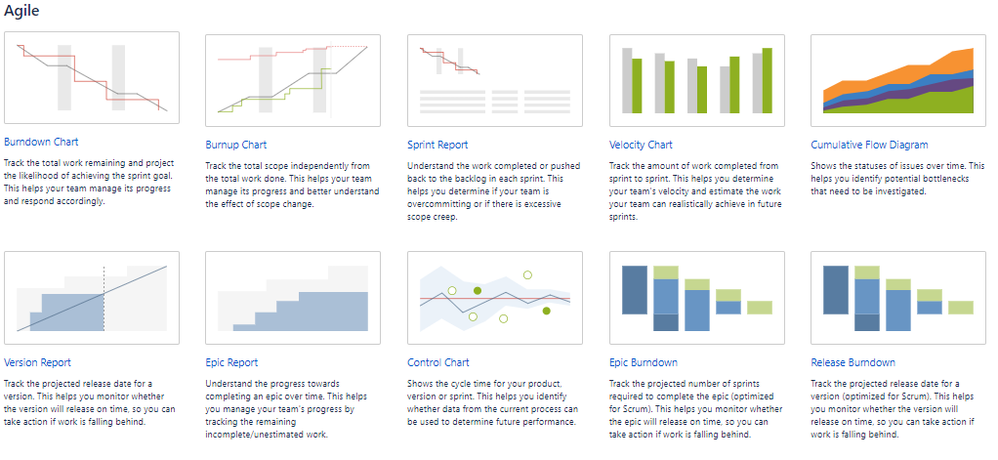 Agile

Burndown Chart

Track the total work remaining and project the likelihood of achieving the sprint goal. This helps your team manage its progress and respond accordingly.

Burnup Chart

Track the total scope independently from the total work done. This helps your team manage its progress and better understand the effect of scope change.

Sprint Report

Understand the work completed or pushed back to the backlog in each sprint. This helps you determine if your team is overcommitting or if there is excessive scope creep.

Velocity Chart

Track the amount of work completed from sprint to sprint. This helps you determine your team's velocity and estimate the work your team can realistically achieve in future sprints.

Cumulative Flow Diagram

Shows the statuses of issues over time. This helps you identify potential bottlenecks that need to be investigated.

Version Report

Track the projected release date for a version. This helps you monitor whether the version will release on time, so you can take action if work is falling behind.

Epic Report

Understand the progress towards completing an epic over time. This helps you manage your team's progress by tracking the remaining incomplete/unestimated work.

Control Chart

Shows the cycle time for your product, version or sprint. This helps you identify whether data from the current process can be used to determine future performance.

Epic Burndown

Track the projected number of sprints required to complete the epic (optimized for Scrum). This helps you monitor whether the epic will release on time, so you can take action if work is falling behind.

Release Burndown

Track the projected release date for a version (optimized for Scrum). This helps you monitor whether the version will release on time, so you can take action if work is falling behind.